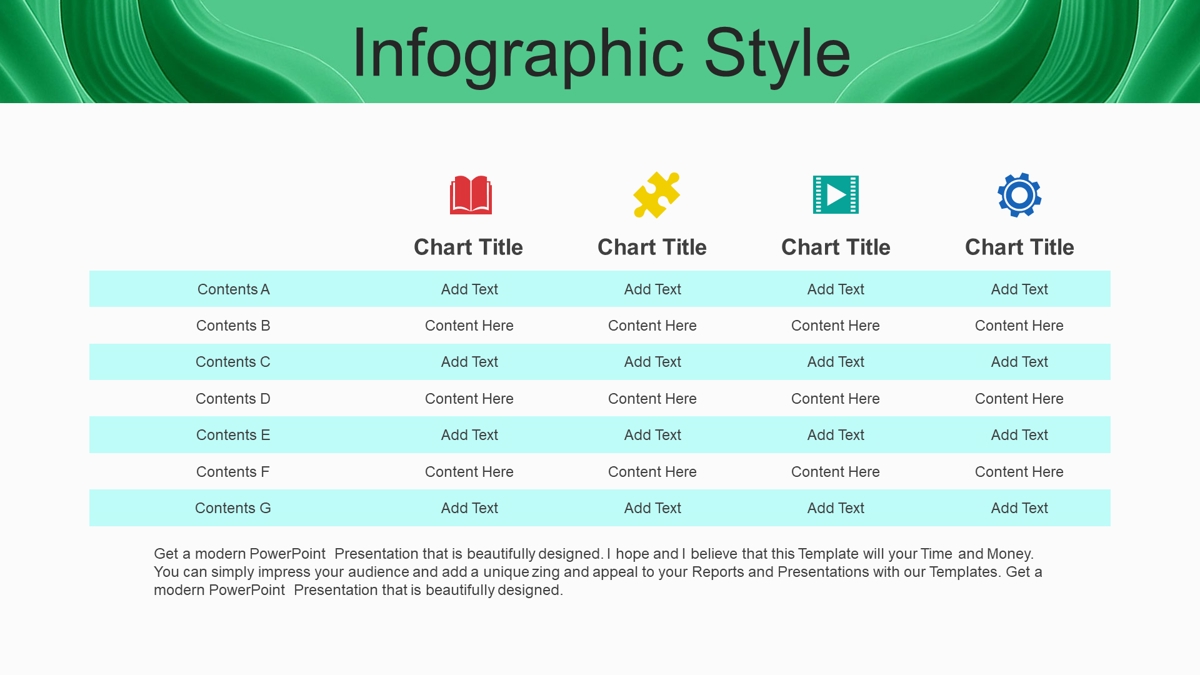 Infographic Style

| | Chart Title | Chart Title | Chart Title | Chart Title |
|---|---|---|---|---|
| Contents A | Add Text | Add Text | Add Text | Add Text |
| Contents B | Content Here | Content Here | Content Here | Content Here |
| Contents C | Add Text | Add Text | Add Text | Add Text |
| Contents D | Content Here | Content Here | Content Here | Content Here |
| Contents E | Add Text | Add Text | Add Text | Add Text |
| Contents F | Content Here | Content Here | Content Here | Content Here |
| Contents G | Add Text | Add Text | Add Text | Add Text |

Get a modern PowerPoint Presentation that is beautifully designed. I hope and I believe that this Template will your Time and Money. You can simply impress your audience and add a unique zing and appeal to your Reports and Presentations with our Templates. Get a modern PowerPoint Presentation that is beautifully designed.